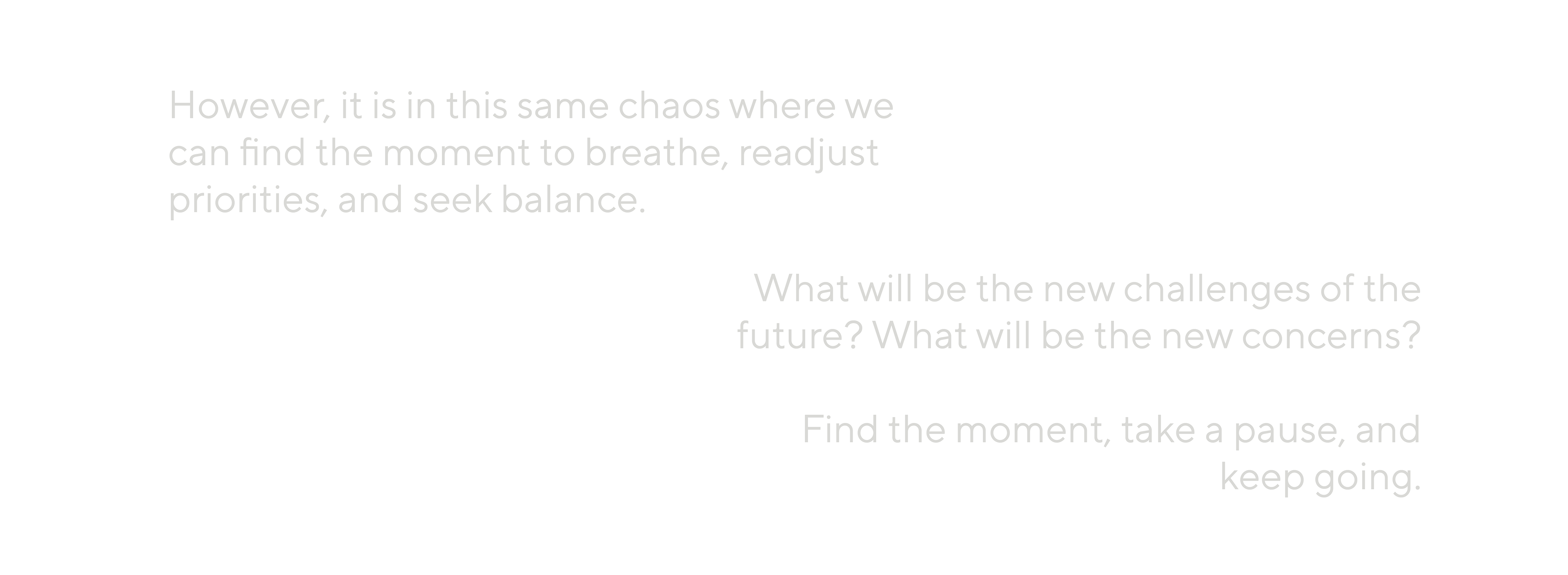 However, it is in this same chaos where we can find the moment to breathe, readjust priorities, and seek balance.

What will be the new challenges of the future? What will be the new concerns?

Find the moment, take a pause, and keep going.